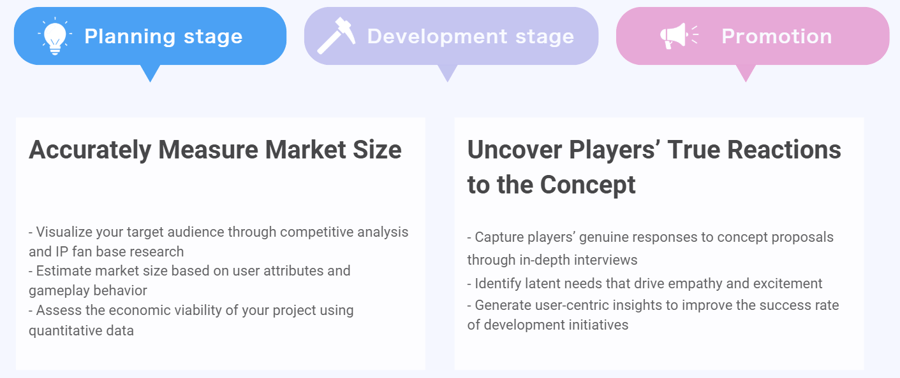 Planning stage

Development stage

Promotion

Accurately Measure Market Size

- Visualize your target audience through competitive analysis and IP fan base research
- Estimate market size based on user attributes and gameplay behavior
- Assess the economic viability of your project using quantitative data

Uncover Players' True Reactions to the Concept

- Capture players' genuine responses to concept proposals through in-depth interviews
- Identify latent needs that drive empathy and excitement
- Generate user-centric insights to improve the success rate of development initiatives